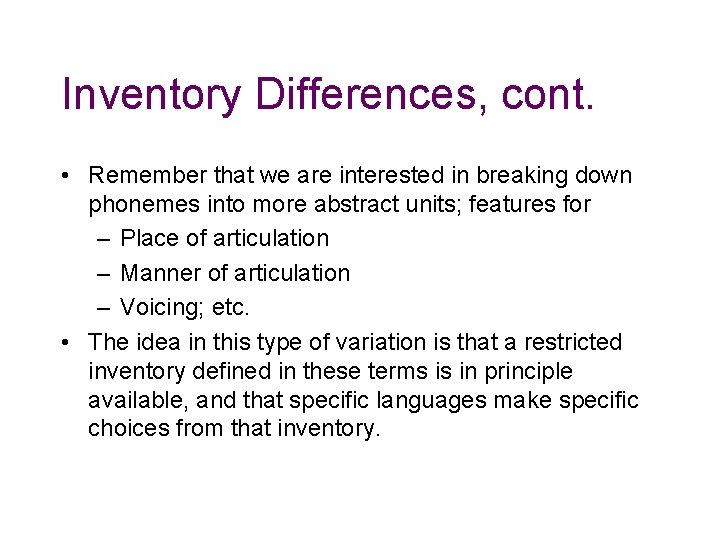 Inventory Differences, cont.

• Remember that we are interested in breaking down phonemes into more abstract units; features for
– Place of articulation
– Manner of articulation
– Voicing; etc.

• The idea in this type of variation is that a restricted inventory defined in these terms is in principle available, and that specific languages make specific choices from that inventory.